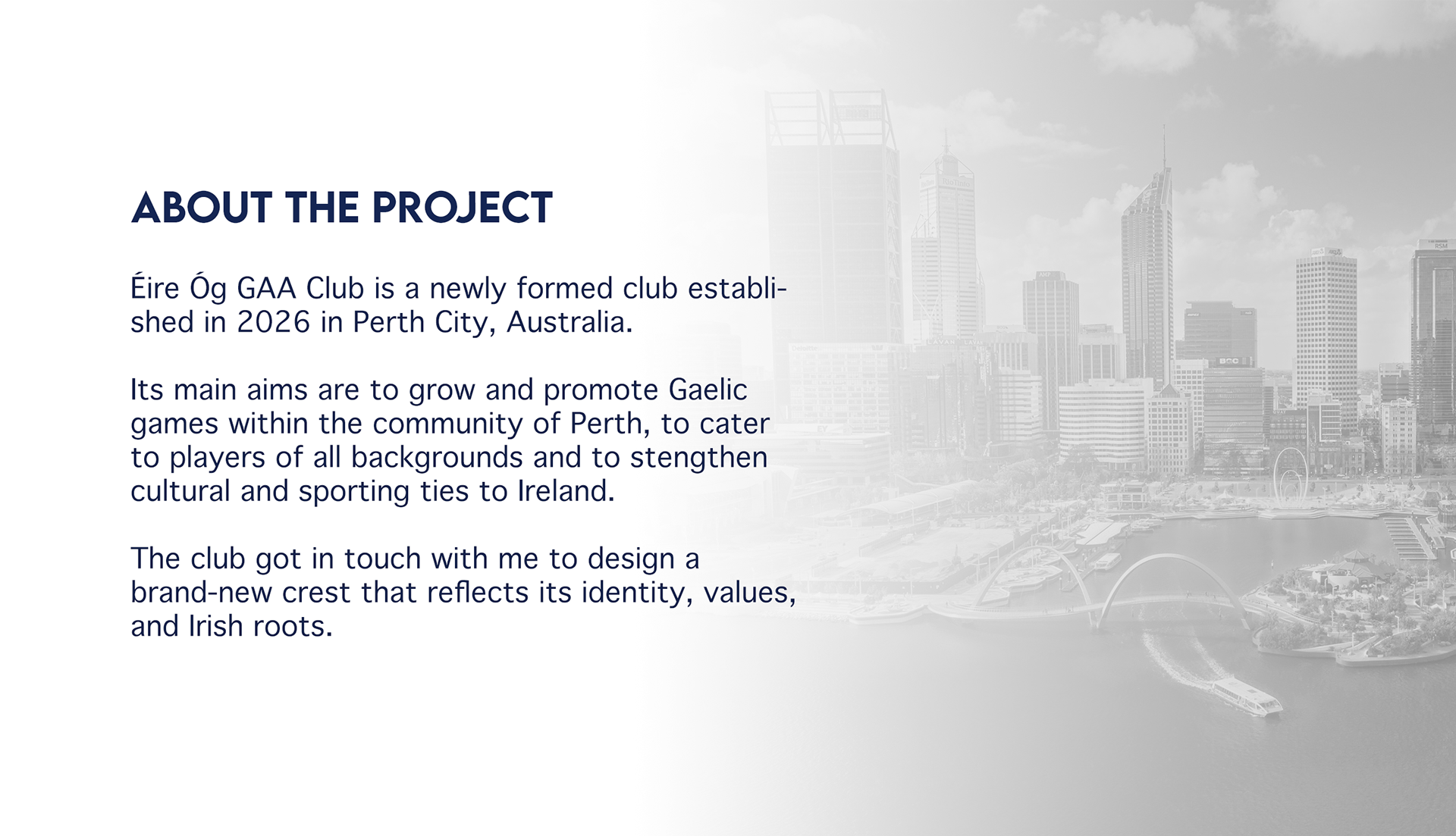 ABOUT THE PROJECT

Éire Óg GAA Club is a newly formed club established in 2026 in Perth City, Australia.

Its main aims are to grow and promote Gaelic games within the community of Perth, to cater to players of all backgrounds and to stengthen cultural and sporting ties to Ireland.

The club got in touch with me to design a brand-new crest that reflects its identity, values, and Irish roots.